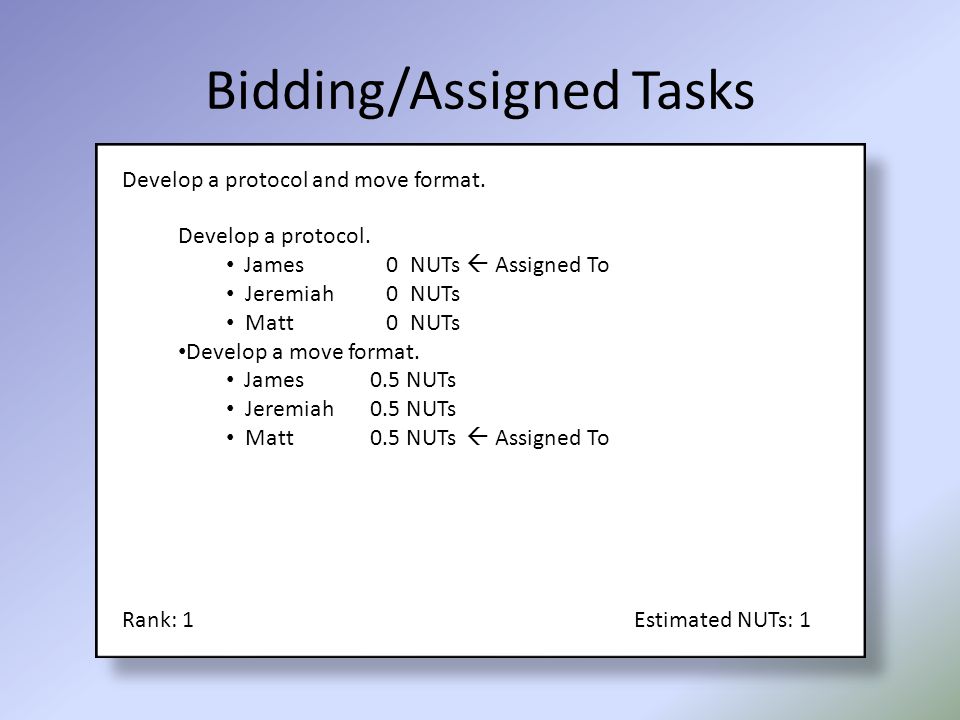 Bidding/Assigned Tasks

Develop a protocol and move format.

Develop a protocol.
• James 0 NUTs ← Assigned To
• Jeremiah 0 NUTs
• Matt 0 NUTs
•Develop a move format.
• James 0.5 NUTs
• Jeremiah 0.5 NUTs
• Matt 0.5 NUTs ← Assigned To

Rank: 1

Estimated NUTs: 1